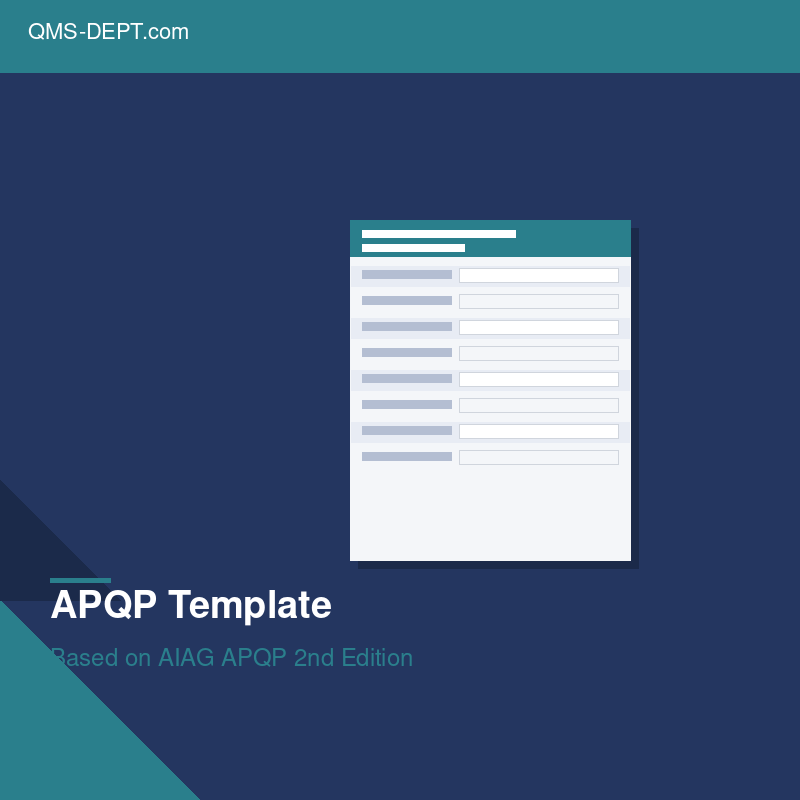 QMS-DEPT.com

APQP Template

Based on AIAG APQP 2nd Edition